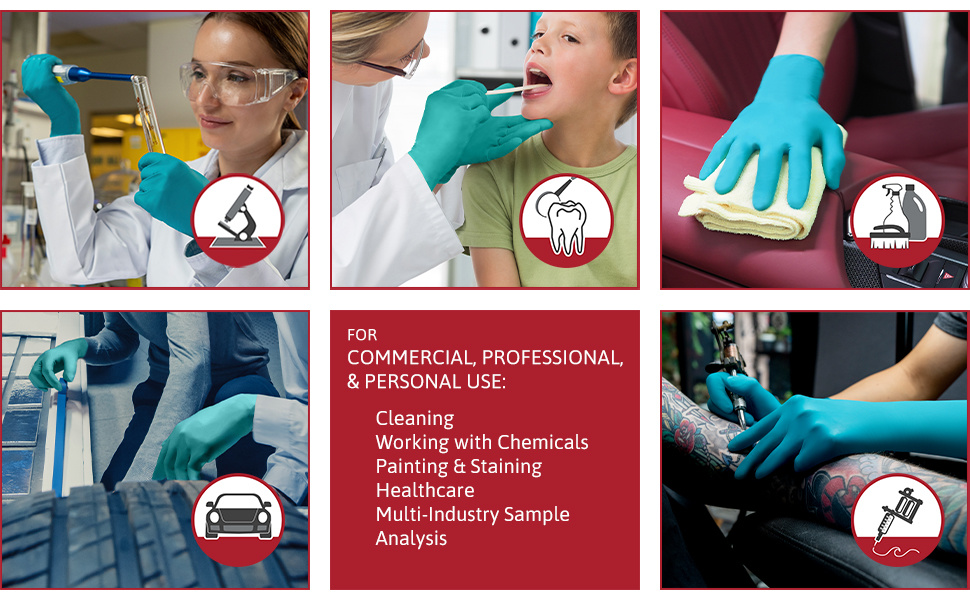 FOR
COMMERCIAL, PROFESSIONAL, & PERSONAL USE:

Cleaning
Working with Chemicals
Painting & Staining
Healthcare
Multi-Industry Sample Analysis